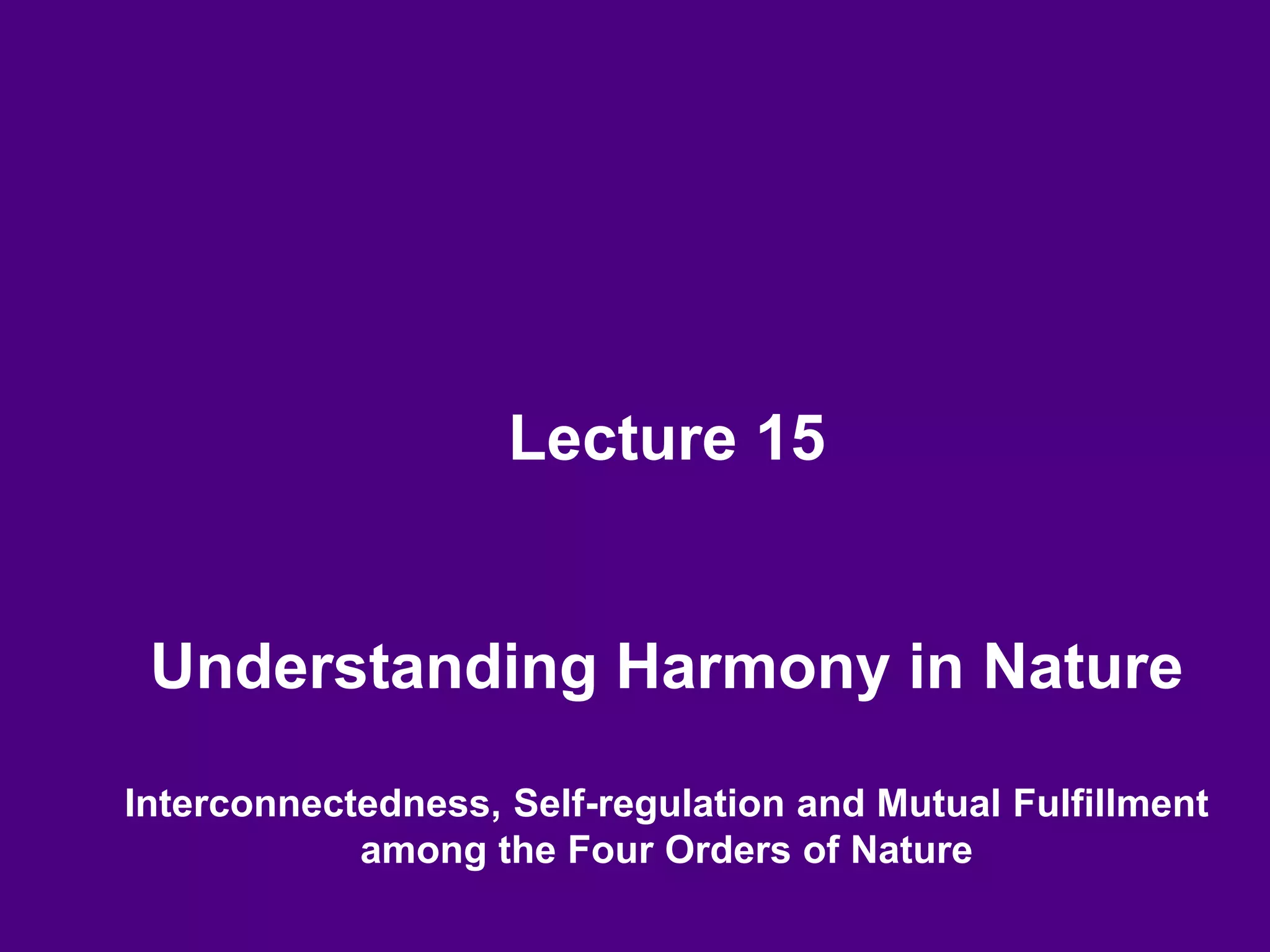 Lecture 15

Understanding Harmony in Nature

Interconnectedness, Self-regulation and Mutual Fulfillment among the Four Orders of Nature